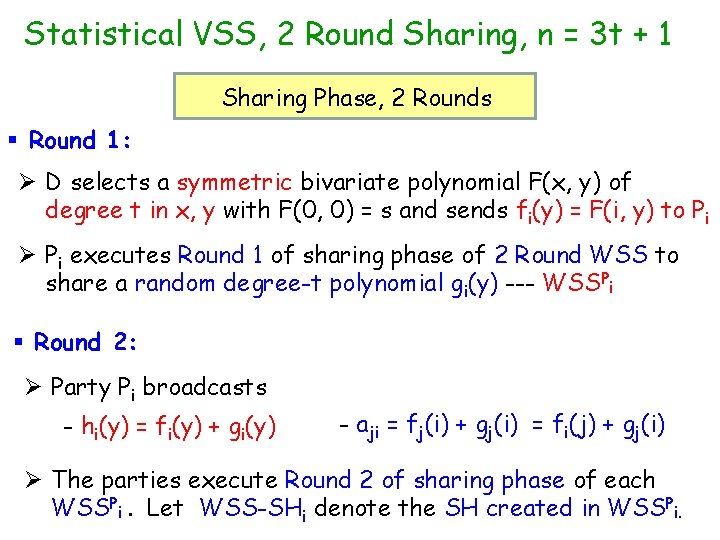 Statistical VSS, 2 Round Sharing, n = 3t + 1

Sharing Phase, 2 Rounds

▪ Round 1:

➢ D selects a symmetric bivariate polynomial F(x, y) of degree t in x, y with F(0, 0) = s and sends $f_i(y) = F(i, y)$ to $P_i$

➢ $P_i$ executes Round 1 of sharing phase of 2 Round WSS to share a random degree-t polynomial $g_i(y)$ --- $WSS^{P_i}$

▪ Round 2:

➢ Party $P_i$ broadcasts

- $h_i(y) = f_i(y) + g_i(y)$ - $a_{ji} = f_j(i) + g_j(i) = f_i(j) + g_j(i)$

➢ The parties execute Round 2 of sharing phase of each $WSS^{P_i}$. Let $WSS\text{-}SH_i$ denote the SH created in $WSS^{P_i}$.